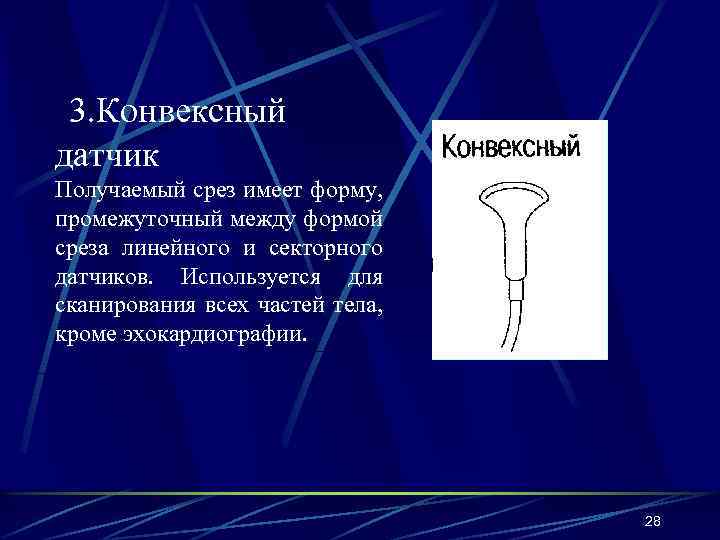 3.Конвексный датчик

Получаемый срез имеет форму, промежуточный между формой среза линейного и секторного датчиков. Используется для сканирования всех частей тела, кроме эхокардиографии.

Конвексный

28